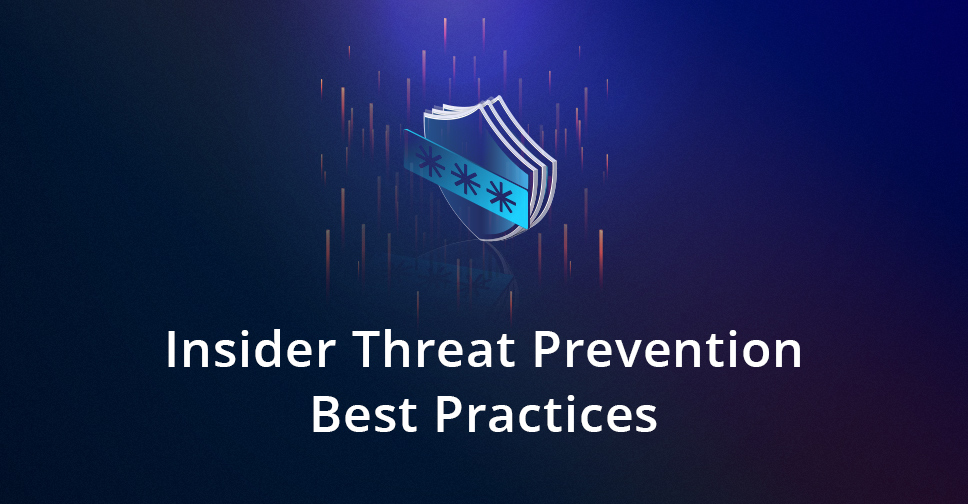 Insider Threat Prevention
Best Practices